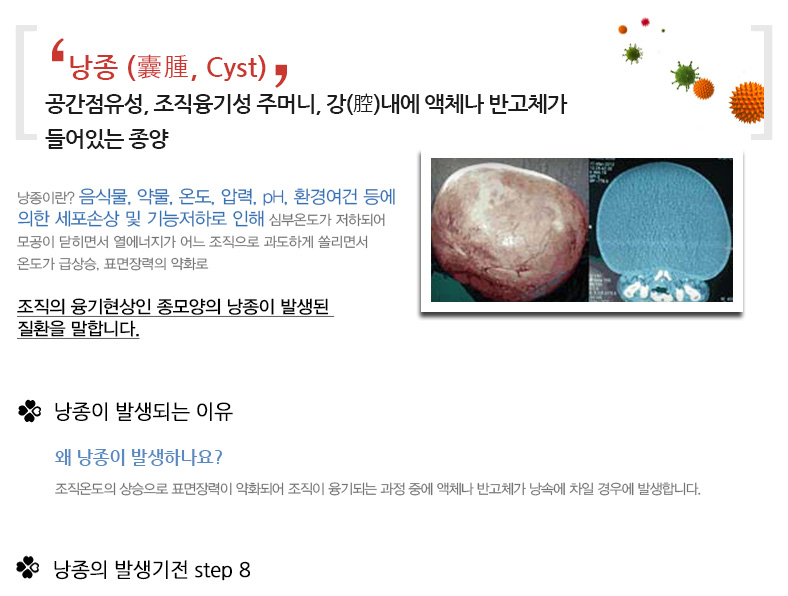 낭종 (囊腫, Cyst)

공간점유성, 조직융기성 주머니, 강(腔)내에 액체나 반고체가 들어있는 종양

낭종이란? 음식물, 약물, 온도, 압력, pH, 환경여건 등에 의한 세포손상 및 기능저하로 인해 심부온도가 저하되어 모공이 닫히면서 열에너지가 어느 조직으로 과도하게 쏠리면서 온도가 급상승, 표면장력의 약화로

조직의 융기현상인 종모양의 낭종이 발생된 질환을 말합니다.

낭종이 발생되는 이유

왜 낭종이 발생하나요?

조직온도의 상승으로 표면장력이 약화되어 조직이 융기되는 과정 중에 액체나 반고체가 낭속에 차일 경우에 발생합니다.

낭종의 발생기전 step 8